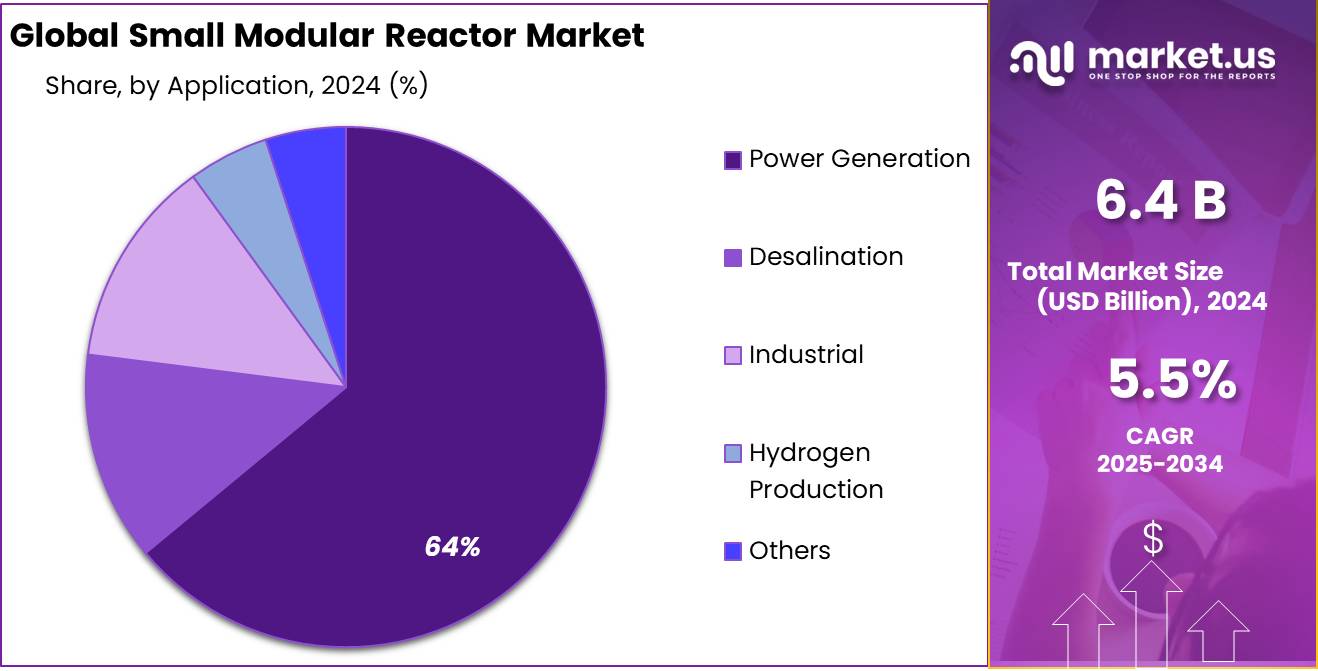 Global Small Modular Reactor Market

Share, by Application, 2024 (%)

64%

Power Generation

Desalination

Industrial

Hydrogen Production

Others

market.us
ONE STOP SHOP FOR THE REPORTS

6.4 B

Total Market Size (USD Billion), 2024

5.5%

CAGR 2025-2034

$